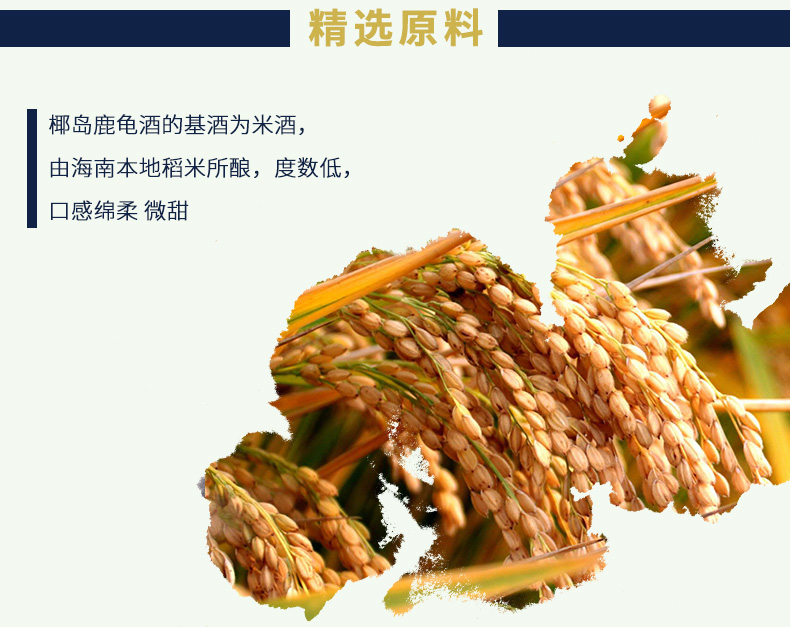 精选原料

椰岛鹿龟酒的基酒为米酒，
由海南本地稻米所酿，度数低，
口感绵柔 微甜